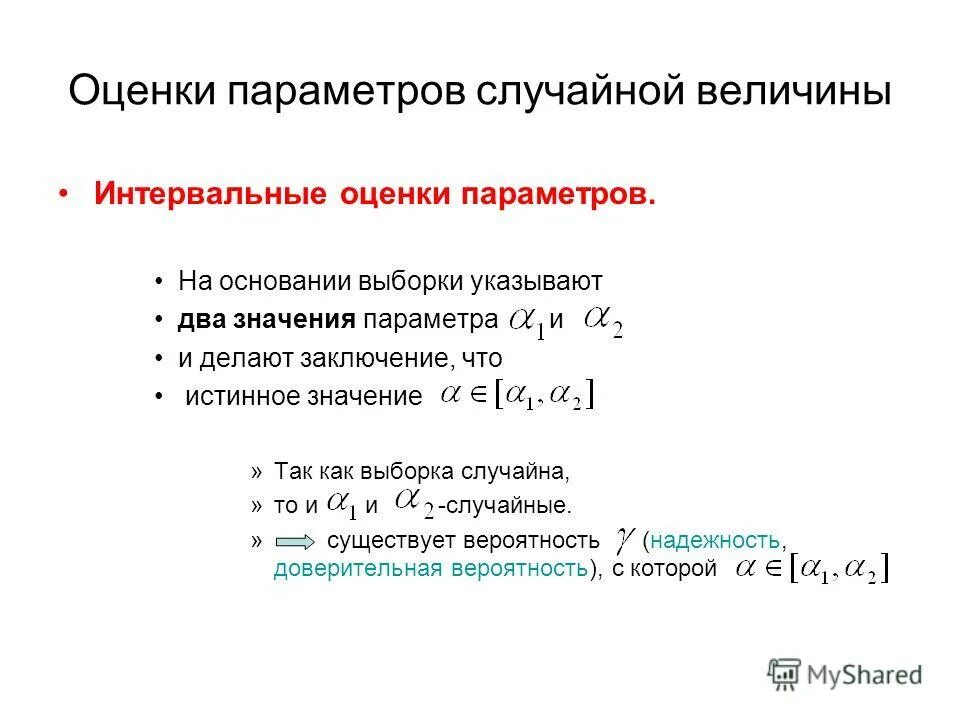 Оценки параметров случайной величины

• Интервальные оценки параметров.

• На основании выборки указывают
• два значения параметра $\alpha_1$ и $\alpha_2$
• и делают заключение, что
• истинное значение $\alpha \in [\alpha_1, \alpha_2]$

» Так как выборка случайна,
» то и $\alpha_1$ и $\alpha_2$ -случайные.
» существует вероятность $\gamma$ (надежность, доверительная вероятность), с которой $\alpha \in [\alpha_1, \alpha_2]$

MyShared